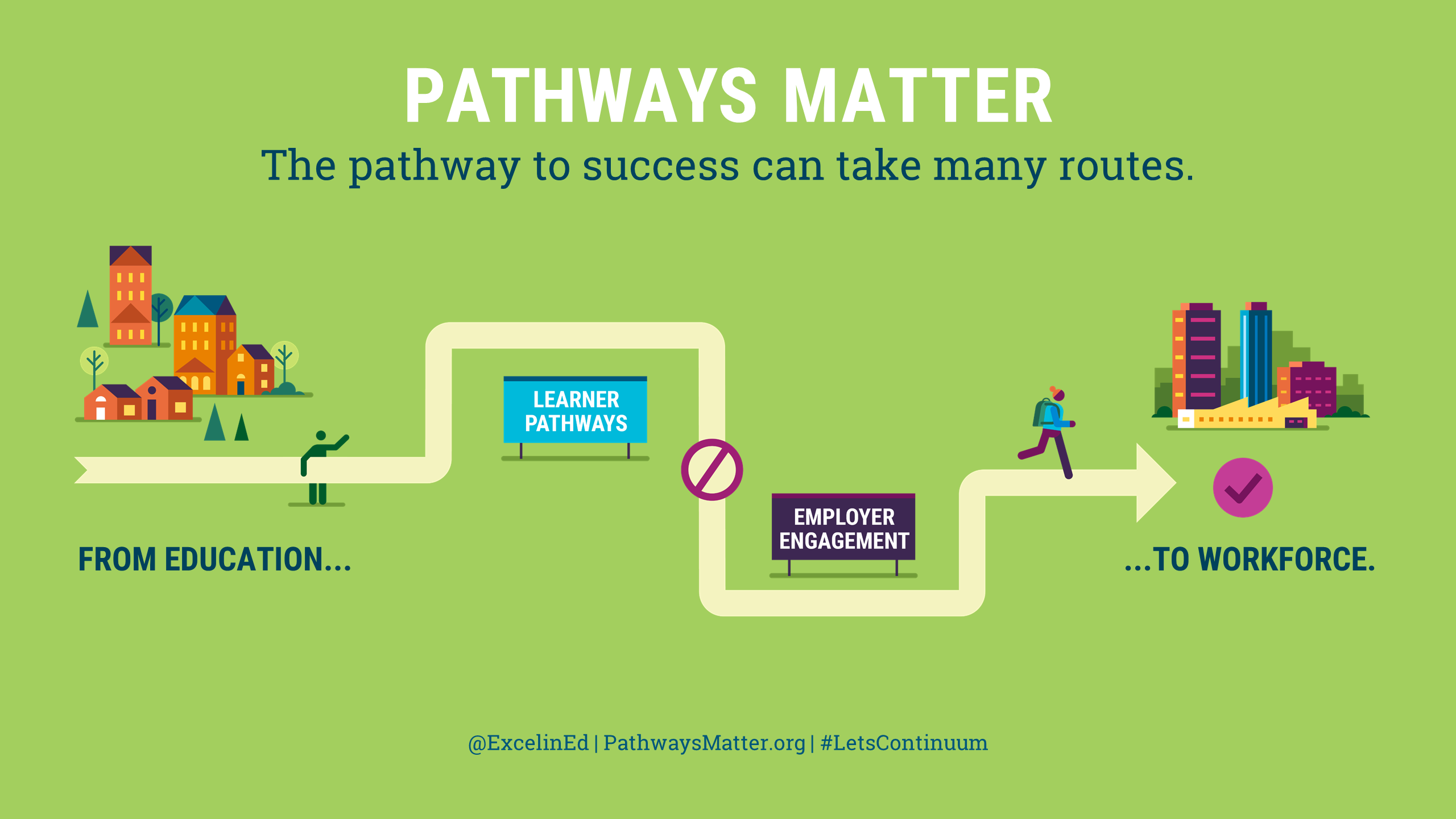 PATHWAYS MATTER

The pathway to success can take many routes.

LEARNER PATHWAYS

EMPLOYER ENGAGEMENT

FROM EDUCATION...

...TO WORKFORCE.

@ExcelinEd | PathwaysMatter.org | #LetsContinuum